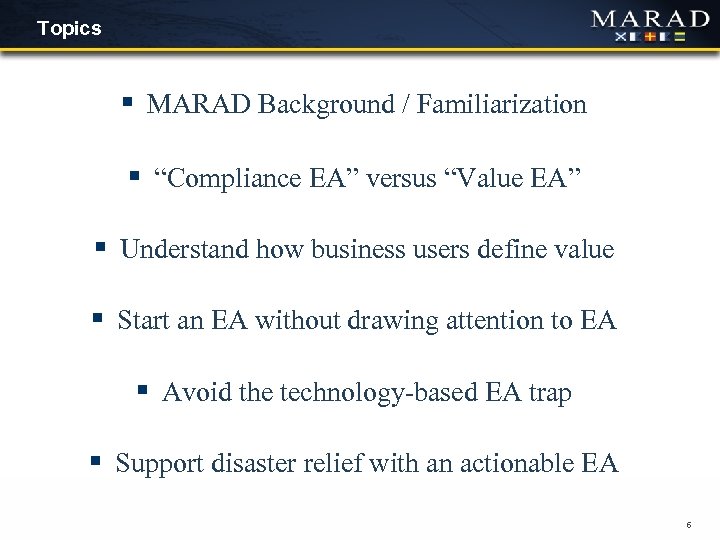 Topics

MARAD

▪ MARAD Background / Familiarization

▪ “Compliance EA” versus “Value EA”

▪ Understand how business users define value

▪ Start an EA without drawing attention to EA

▪ Avoid the technology-based EA trap

▪ Support disaster relief with an actionable EA

6